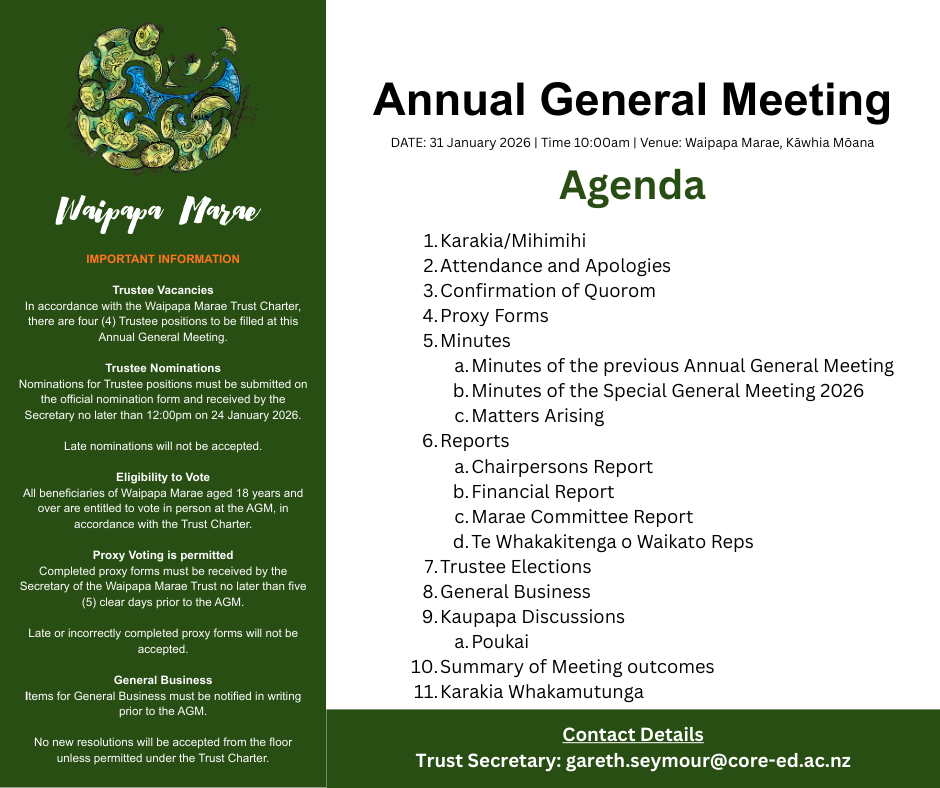 Waipapa Marae

IMPORTANT INFORMATION

Trustee Vacancies
In accordance with the Waipapa Marae Trust Charter, there are four (4) Trustee positions to be filled at this Annual General Meeting.

Trustee Nominations
Nominations for Trustee positions must be submitted on the official nomination form and received by the Secretary no later than 12:00pm on 24 January 2026.

Late nominations will not be accepted.

Eligibility to Vote
All beneficiaries of Waipapa Marae aged 18 years and over are entitled to vote in person at the AGM, in accordance with the Trust Charter.

Proxy Voting is permitted
Completed proxy forms must be received by the Secretary of the Waipapa Marae Trust no later than five (5) clear days prior to the AGM.

Late or incorrectly completed proxy forms will not be accepted.

General Business
Items for General Business must be notified in writing prior to the AGM.

No new resolutions will be accepted from the floor unless permitted under the Trust Charter.

Annual General Meeting

DATE: 31 January 2026 | Time 10:00am | Venue: Waipapa Marae, Kāwhia Mōana

Agenda

1. Karakia/Mihimihi
2. Attendance and Apologies
3. Confirmation of Quorom
4. Proxy Forms
5. Minutes
a. Minutes of the previous Annual General Meeting
b. Minutes of the Special General Meeting 2026
c. Matters Arising
6. Reports
a. Chairpersons Report
b. Financial Report
c. Marae Committee Report
d. Te Whakakitenga o Waikato Reps
7. Trustee Elections
8. General Business
9. Kaupapa Discussions
a. Poukai
10. Summary of Meeting outcomes
11. Karakia Whakamutunga

Contact Details
Trust Secretary: gareth.seymour@core-ed.ac.nz